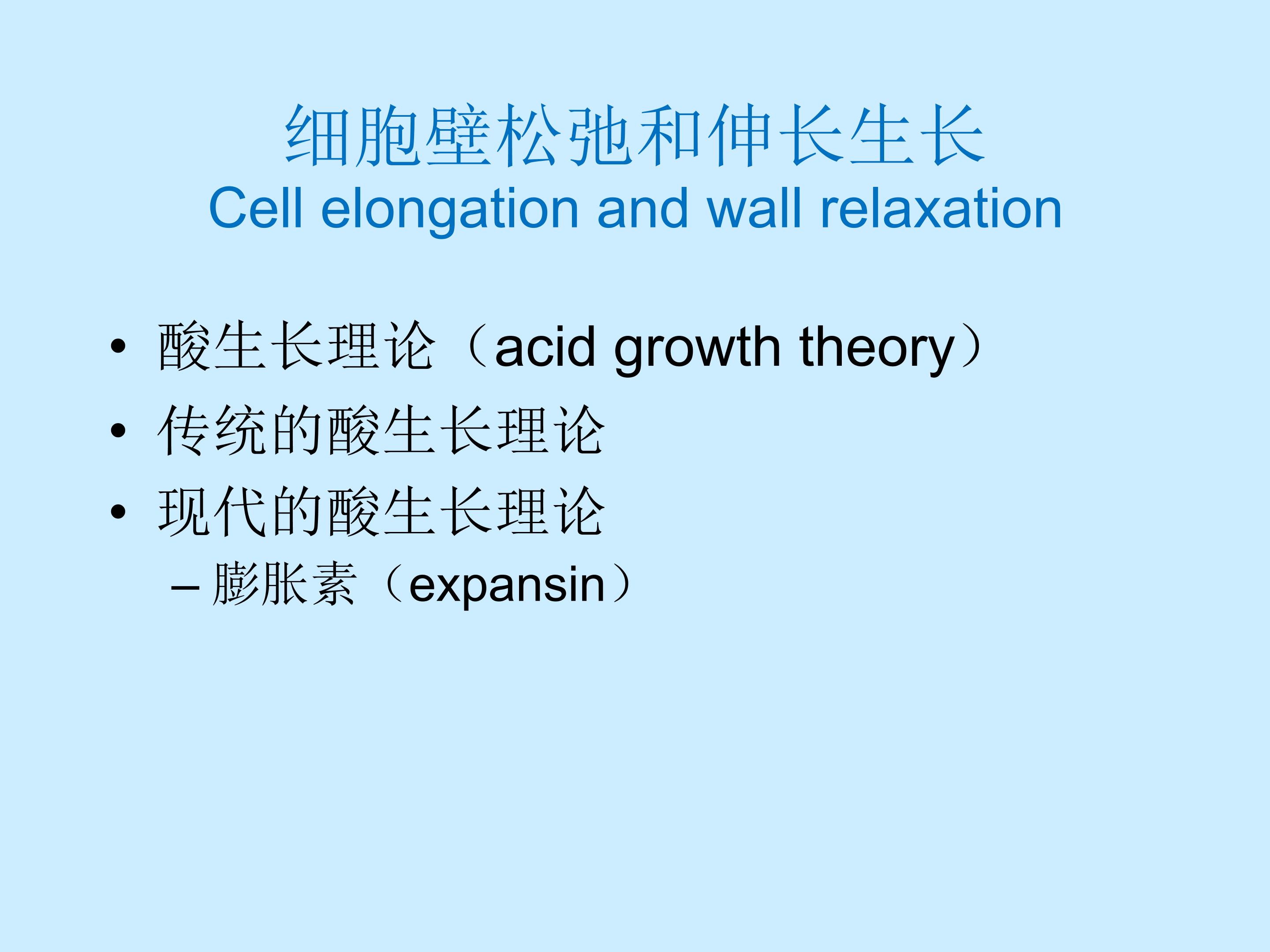 细胞壁松弛和伸长生长
Cell elongation and wall relaxation

• 酸生长理论（acid growth theory）
• 传统的酸生长理论
• 现代的酸生长理论
– 膨胀素（expansin）